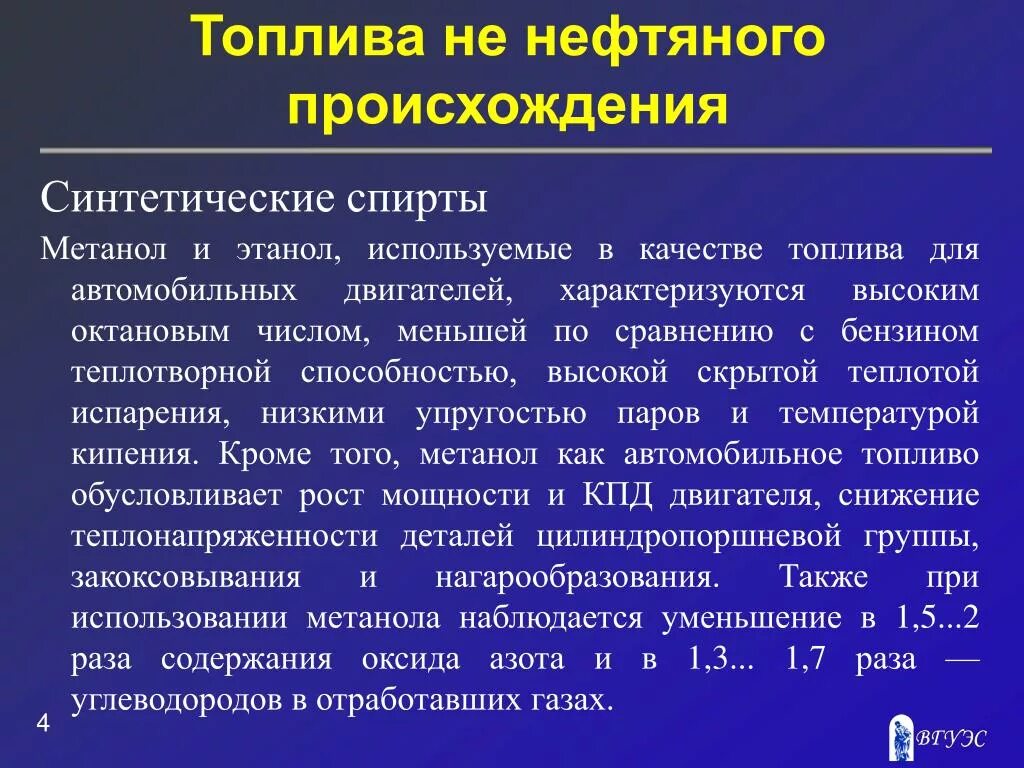 Топлива не нефтяного происхождения

Синтетические спирты

Метанол и этанол, используемые в качестве топлива для автомобильных двигателей, характеризуются высоким октановым числом, меньшей по сравнению с бензином теплотворной способностью, высокой скрытой теплотой испарения, низкими упругостью паров и температурой кипения. Кроме того, метанол как автомобильное топливо обусловливает рост мощности и КПД двигателя, снижение теплонапряженности деталей цилиндропоршневой группы, закоксовывания и нагарообразования. Также при использовании метанола наблюдается уменьшение в 1,5...2 раза содержания оксида азота и в 1,3... 1,7 раза — углеводородов в отработавших газах.

4

ВГУЭС